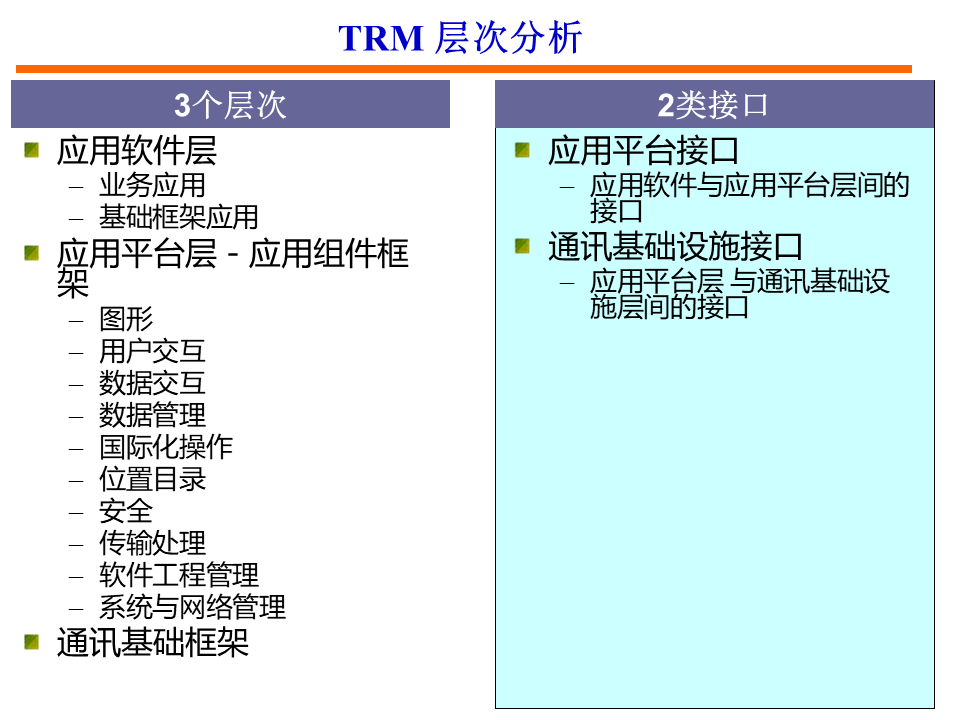 TRM 层次分析

3个层次

应用软件层
– 业务应用
– 基础框架应用

应用平台层 - 应用组件框架
– 图形
– 用户交互
– 数据交互
– 数据管理
– 国际化操作
– 位置目录
– 安全
– 传输处理
– 软件工程管理
– 系统与网络管理

通讯基础框架

2类接口

应用平台接口
– 应用软件与应用平台层间的接口

通讯基础设施接口
– 应用平台层 与通讯基础设施层间的接口